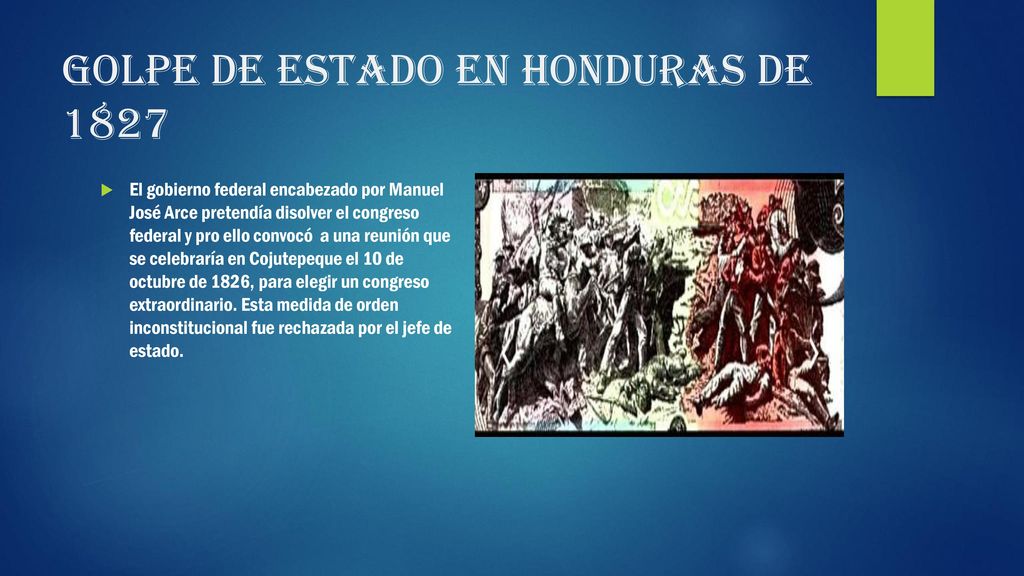 GOLPE DE ESTADO EN HONDURAS DE 1827

El gobierno federal encabezado por Manuel José Arce pretendía disolver el congreso federal y pro ello convocó a una reunión que se celebraría en Cojutepeque el 10 de octubre de 1826, para elegir un congreso extraordinario. Esta medida de orden inconstitucional fue rechazada por el jefe de estado.